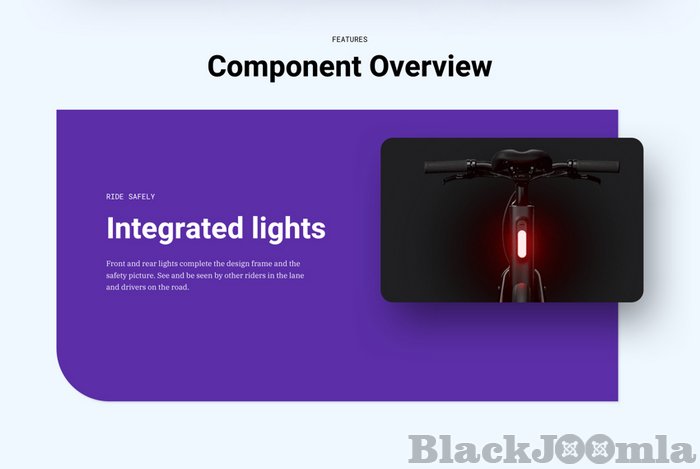 FEATURES

Component Overview

RIDE SAFELY

Integrated lights

Front and rear lights complete the design frame and the safety picture. See and be seen by other riders in the lane and drivers on the road.

BlackJoomla